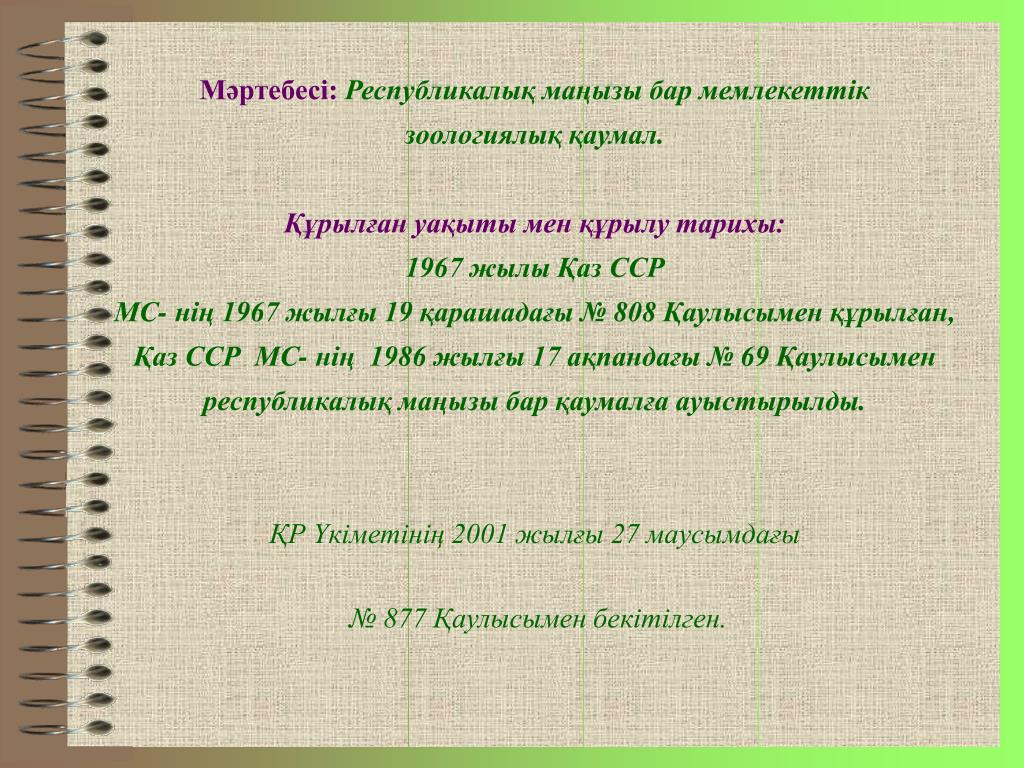 Мәртебесі: Республикалық маңызы бар мемлекеттік зоологиялық қаумал.

Құрылған уақыты мен құрылу тарихы:
1967 жылы Қаз ССР
МС- нің 1967 жылғы 19 қарашадағы № 808 Қаулысымен құрылған, Қаз ССР МС- нің 1986 жылғы 17 ақпандағы № 69 Қаулысымен республикалық маңызы бар қаумалға ауыстырылды.

ҚР Үкіметінің 2001 жылғы 27 маусымдағы

№ 877 Қаулысымен бекітілген.